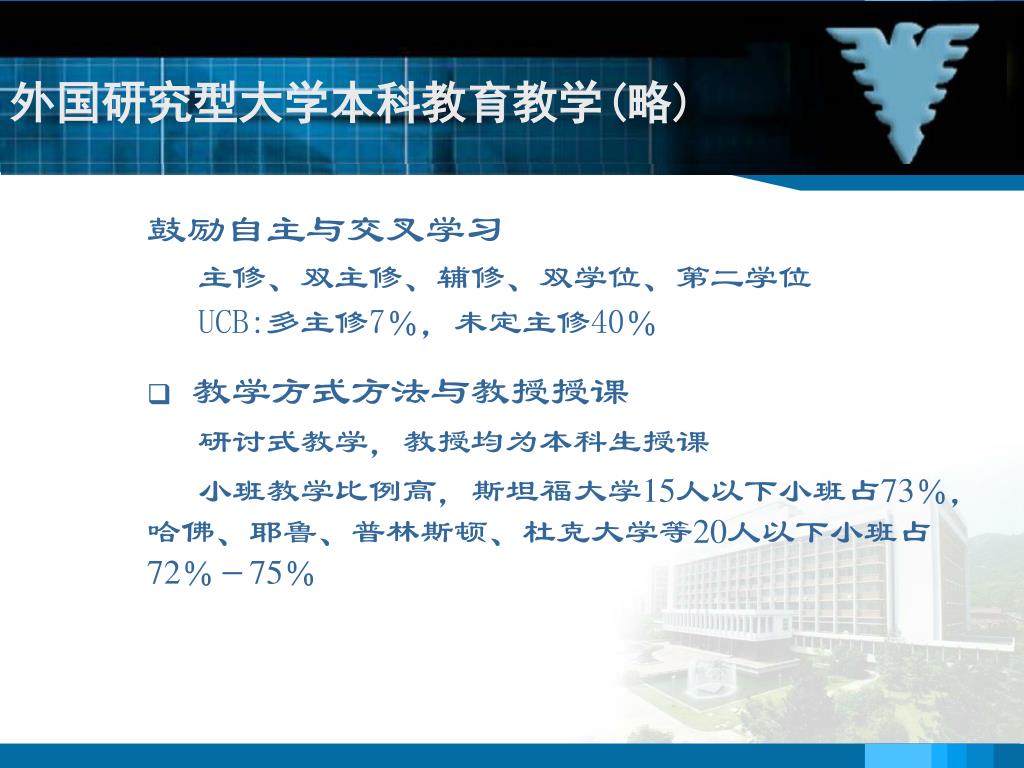 外国研究型大学本科教育教学(略)

鼓励自主与交叉学习

主修、双主修、辅修、双学位、第二学位

UCB:多主修7%，未定主修40%

❑ 教学方式方法与教授授课

研讨式教学，教授均为本科生授课

小班教学比例高，斯坦福大学15人以下小班占73%，哈佛、耶鲁、普林斯顿、杜克大学等20人以下小班占72%－75%